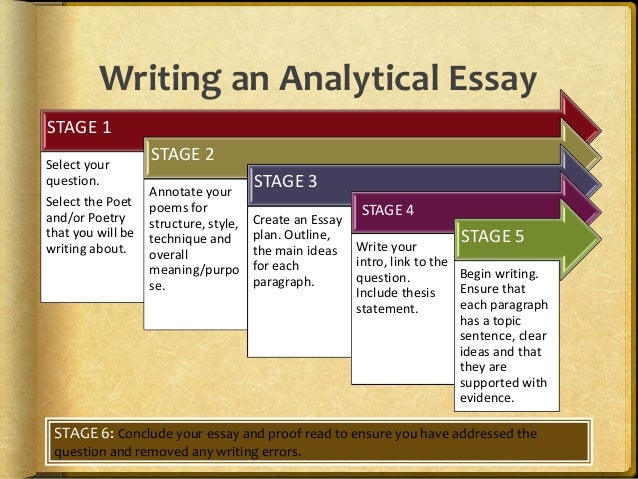 Writing an Analytical Essay

STAGE 1

Select your question.

Select the Poet and/or Poetry that you will be writing about.

STAGE 2

Annotate your poems for structure, style, technique and overall meaning/purpose.

STAGE 3

Create an Essay plan. Outline, the main ideas for each paragraph.

STAGE 4

Write your intro, link to the question. Include thesis statement.

STAGE 5

Begin writing. Ensure that each paragraph has a topic sentence, clear ideas and that they are supported with evidence.

STAGE 6: Conclude your essay and proof read to ensure you have addressed the question and removed any writing errors.